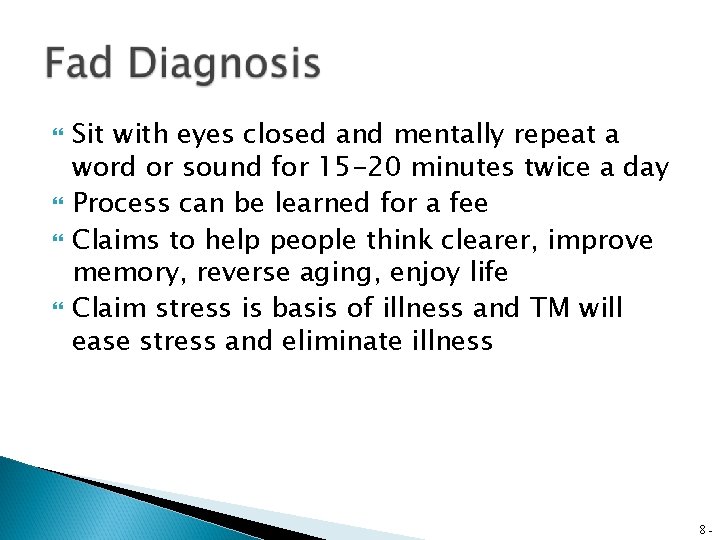 Fad Diagnosis

- Sit with eyes closed and mentally repeat a word or sound for 15-20 minutes twice a day
- Process can be learned for a fee
- Claims to help people think clearer, improve memory, reverse aging, enjoy life
- Claim stress is basis of illness and TM will ease stress and eliminate illness

8-